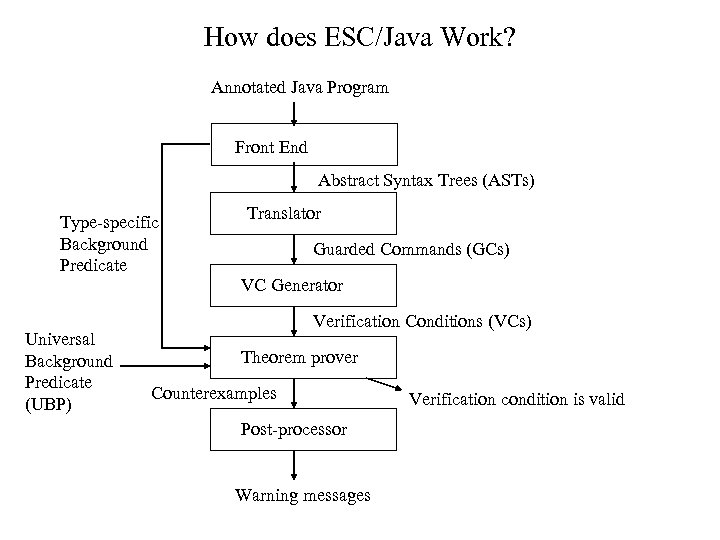 How does ESC/Java Work?

Annotated Java Program

Front End

Abstract Syntax Trees (ASTs)

Translator

Type-specific Background Predicate

Guarded Commands (GCs)

VC Generator

Verification Conditions (VCs)

Universal Background Predicate (UBP)

Theorem prover

Counterexamples

Verification condition is valid

Post-processor

Warning messages